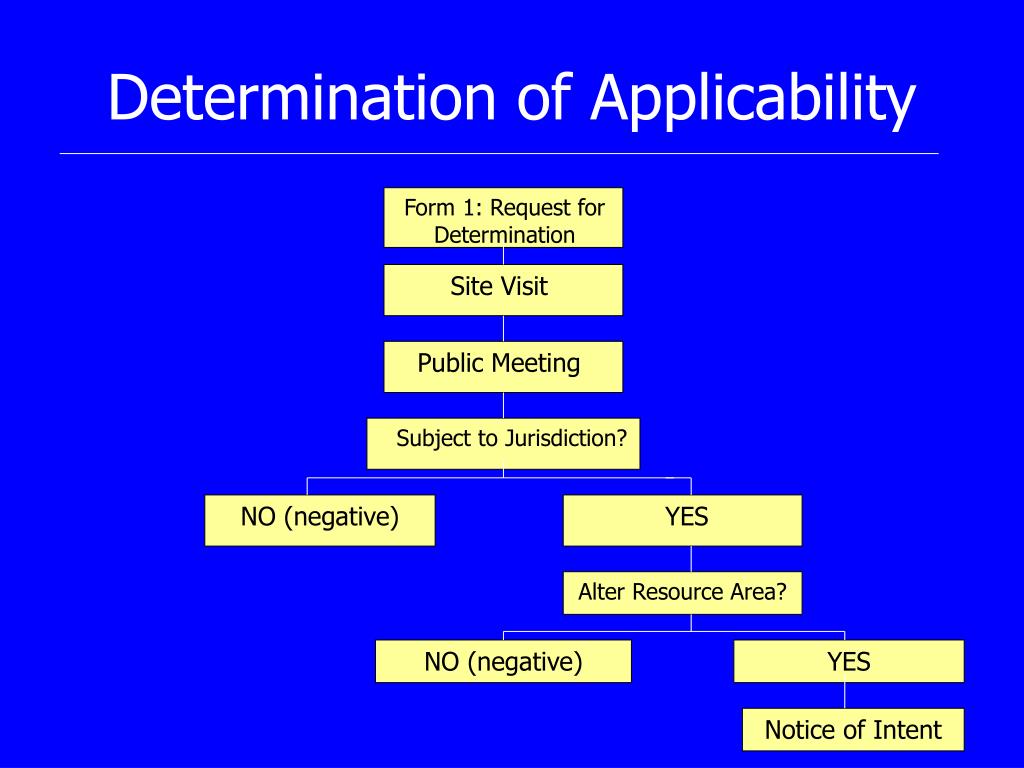 Determination of Applicability

Form 1: Request for Determination

Site Visit

Public Meeting

Subject to Jurisdiction?

NO (negative)

YES

Alter Resource Area?

NO (negative)

YES

Notice of Intent